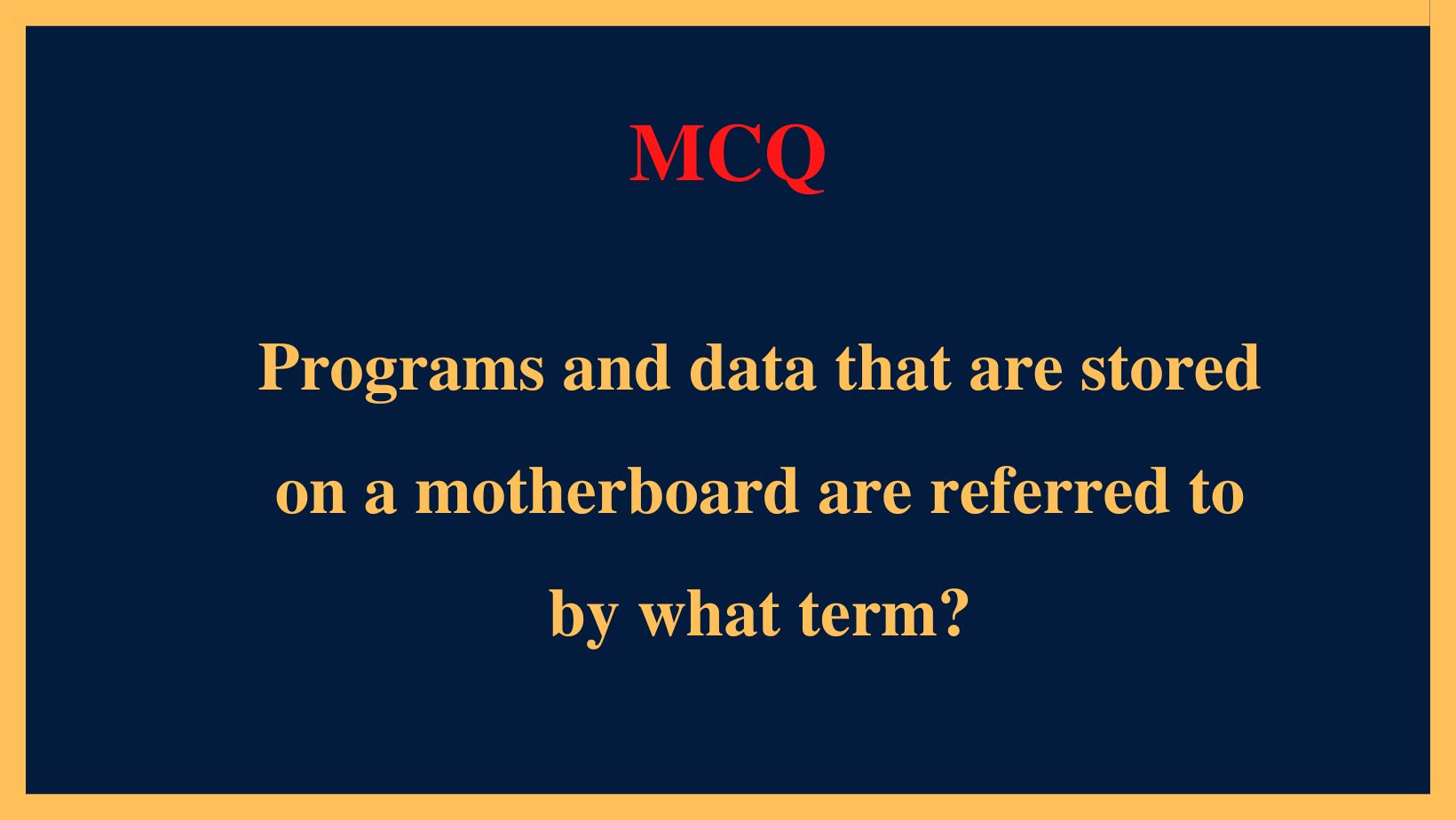 MCQ

Programs and data that are stored on a motherboard are referred to by what term?